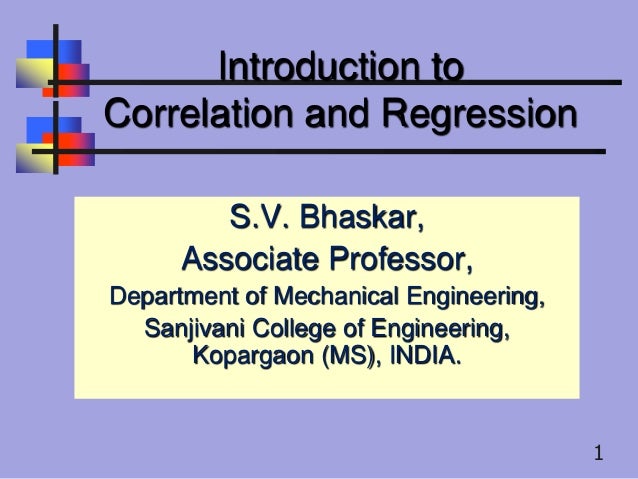 Introduction to
Correlation and Regression

S.V. Bhaskar,
Associate Professor,
Department of Mechanical Engineering,
Sanjivani College of Engineering,
Kopargaon (MS), INDIA.

1